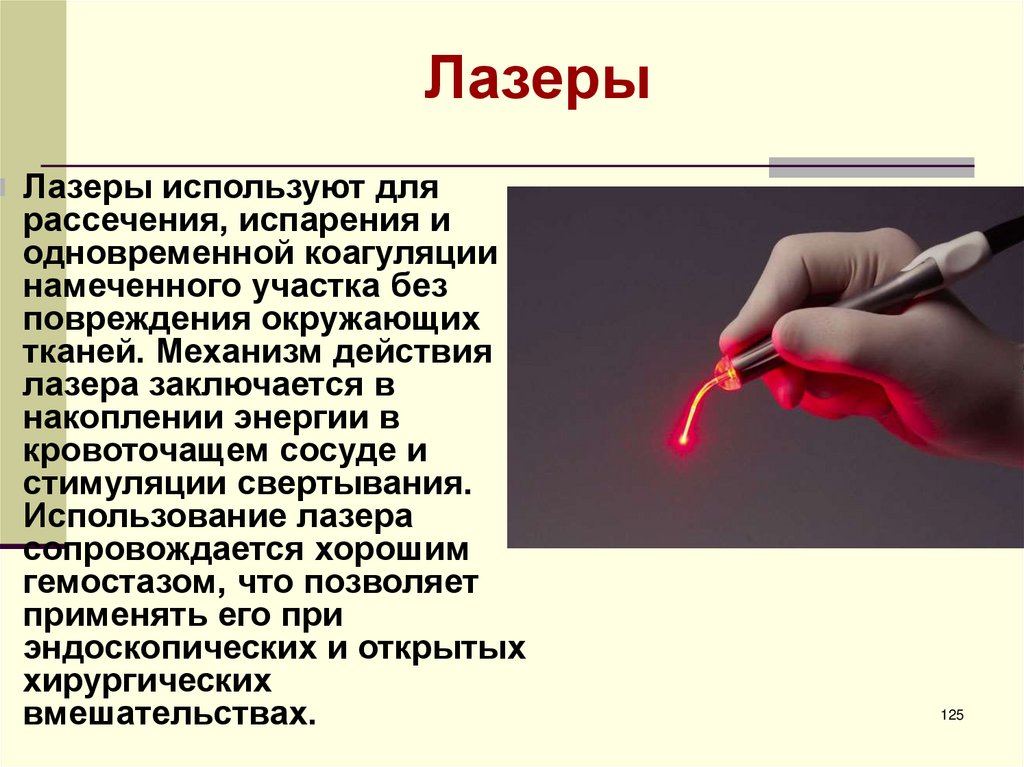 Лазеры

Лазеры используют для рассечения, испарения и одновременной коагуляции намеченного участка без повреждения окружающих тканей. Механизм действия лазера заключается в накоплении энергии в кровоточащем сосуде и стимуляции свертывания. Использование лазера сопровождается хорошим гемостазом, что позволяет применять его при эндоскопических и открытых хирургических вмешательствах.

125